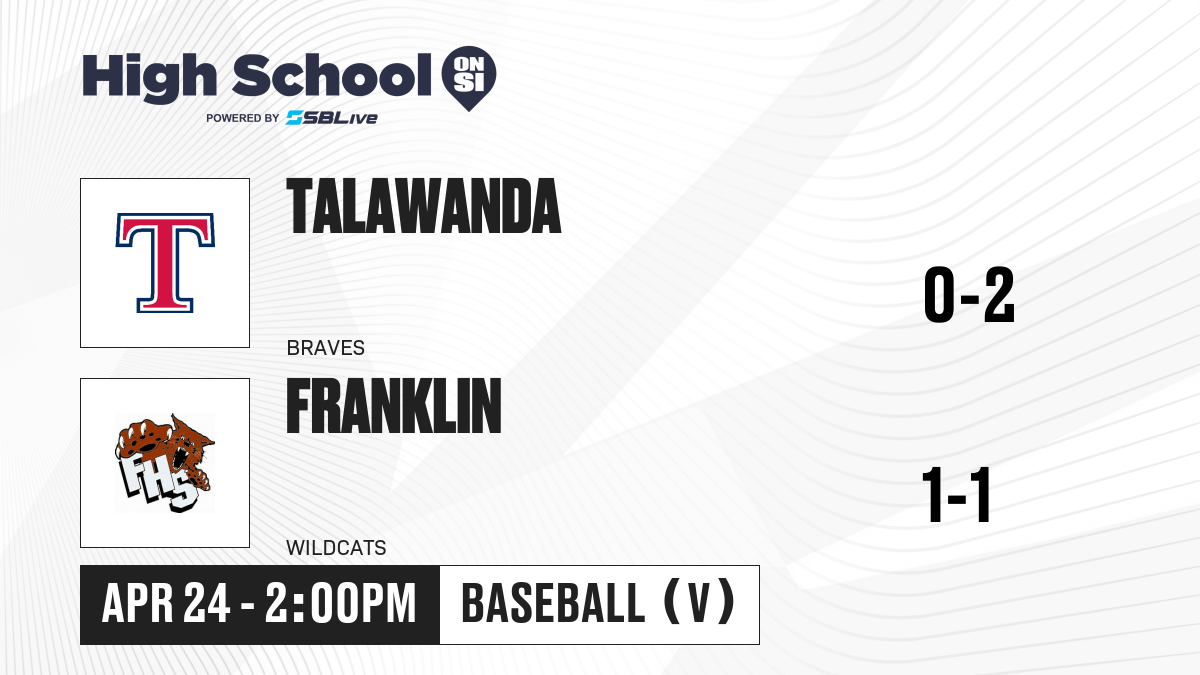 High School ON SI
POWERED BY SBLive

T

TALAWANDA

BRAVES

0-2

FHS

FRANKLIN

WILDCATS

1-1

APR 24 - 2:00PM

BASEBALL (V)